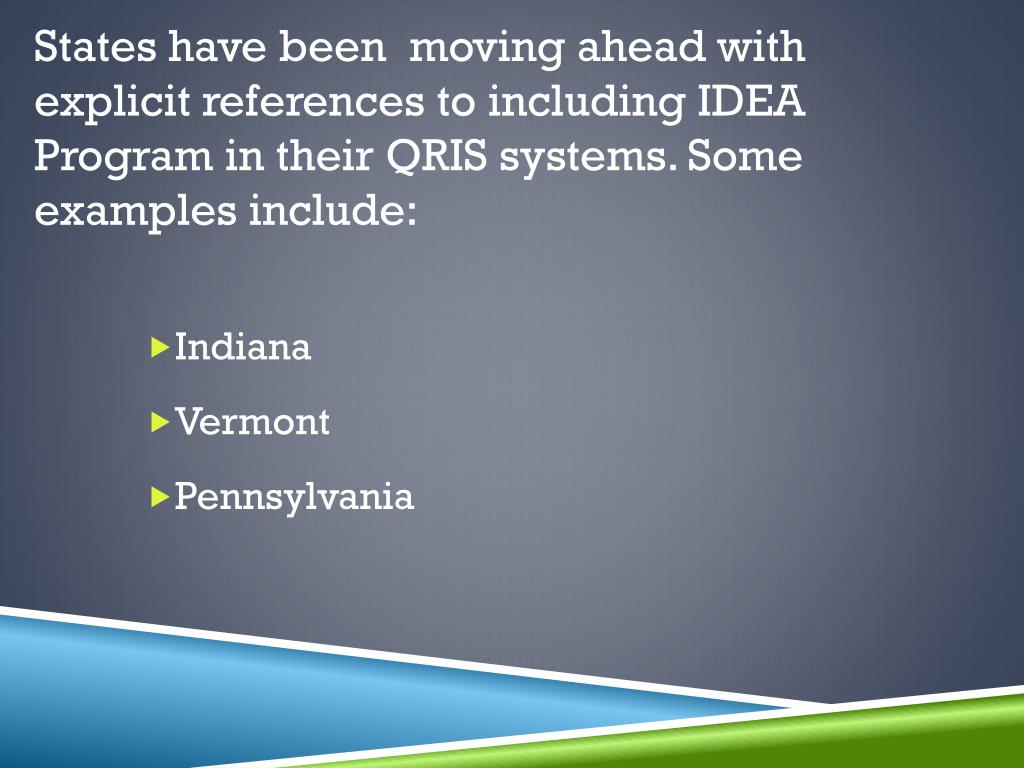 States have been moving ahead with explicit references to including IDEA Program in their QRIS systems. Some examples include:

Indiana

Vermont

Pennsylvania